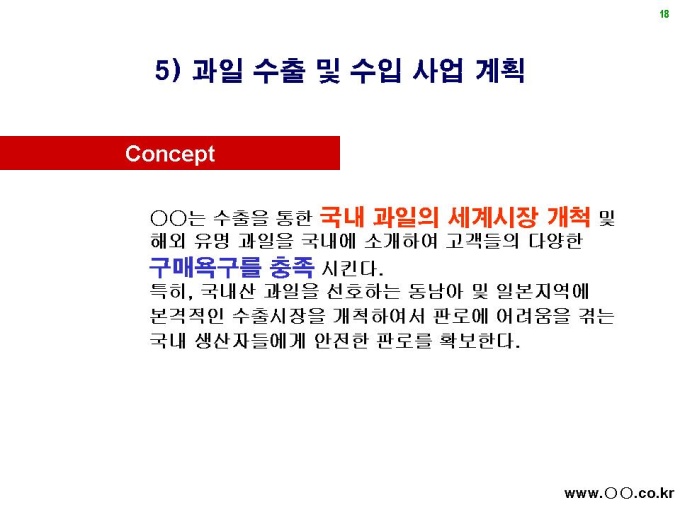 18

5) 과일 수출 및 수입 사업 계획

Concept

○○는 수출을 통한 국내 과일의 세계시장 개척 및 해외 유명 과일을 국내에 소개하여 고객들의 다양한 구매욕구를 충족 시킨다.
특히, 국내산 과일을 선호하는 동남아 및 일본지역에 본격적인 수출시장을 개척하여서 판로에 어려움을 겪는 국내 생산자들에게 안전한 판로를 확보한다.

www.○○.co.kr